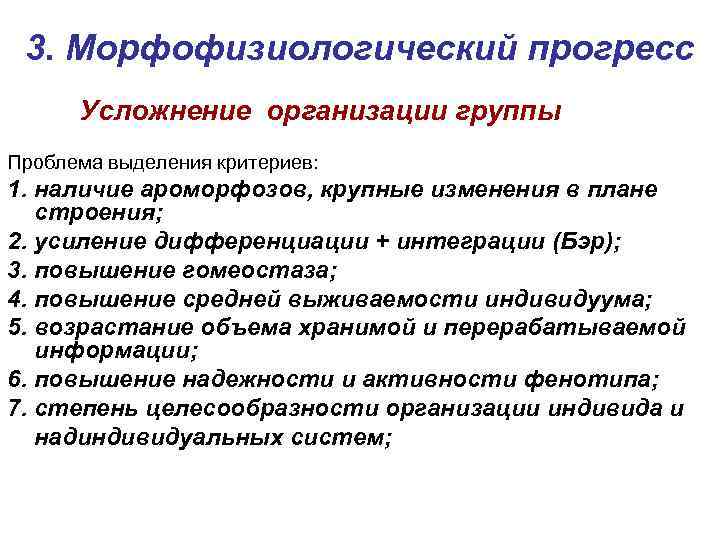 3. Морфофизиологический прогресс

Усложнение организации группы

Проблема выделения критериев:

1. наличие ароморфозов, крупные изменения в плане строения;
2. усиление дифференциации + интеграции (Бэр);
3. повышение гомеостаза;
4. повышение средней выживаемости индивидуума;
5. возрастание объема хранимой и перерабатываемой информации;
6. повышение надежности и активности фенотипа;
7. степень целесообразности организации индивида и надиндивидуальных систем;